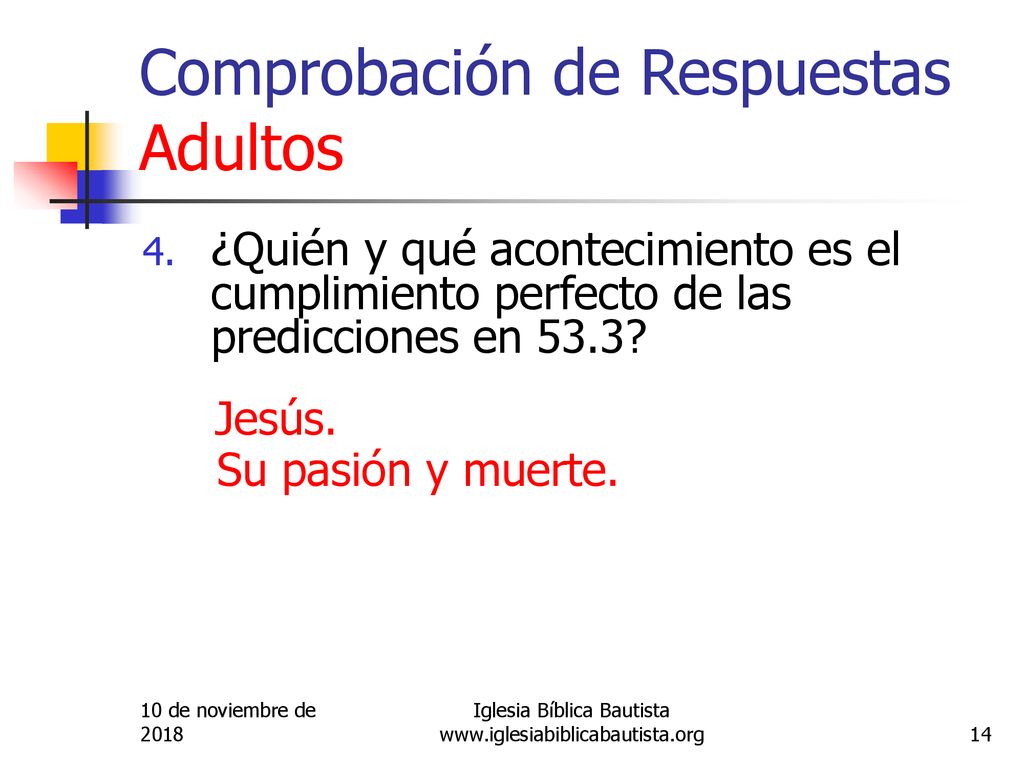 Comprobación de Respuestas
Adultos

4. ¿Quién y qué acontecimiento es el cumplimiento perfecto de las predicciones en 53.3?

Jesús.
Su pasión y muerte.

10 de noviembre de 2018

Iglesia Bíblica Bautista
www.iglesiabiblicabautista.org

14